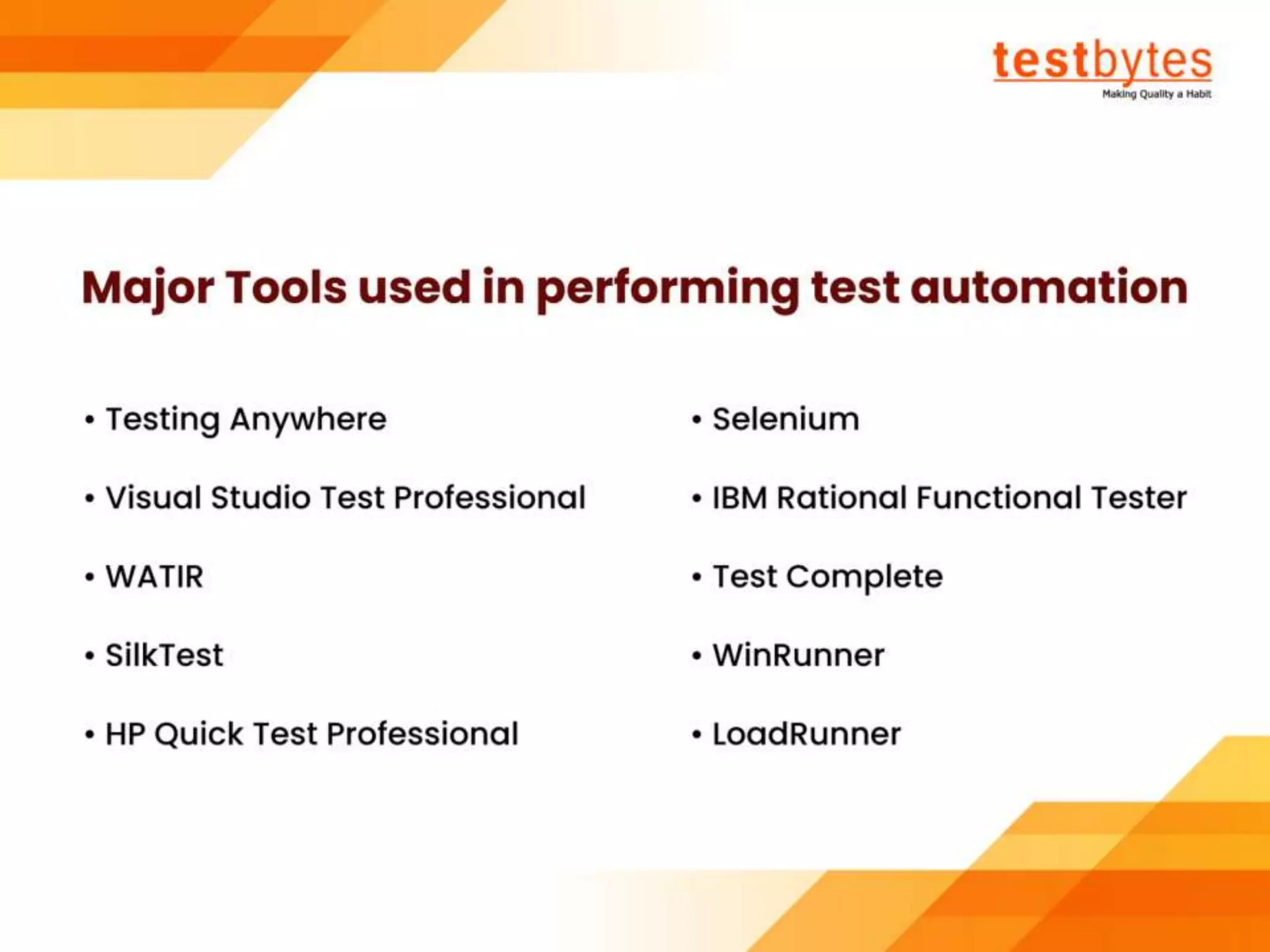 testbytes
Making Quality a Habit

Major Tools used in performing test automation

• Testing Anywhere
• Visual Studio Test Professional
• WATIR
• SilkTest
• HP Quick Test Professional

• Selenium
• IBM Rational Functional Tester
• Test Complete
• WinRunner
• LoadRunner